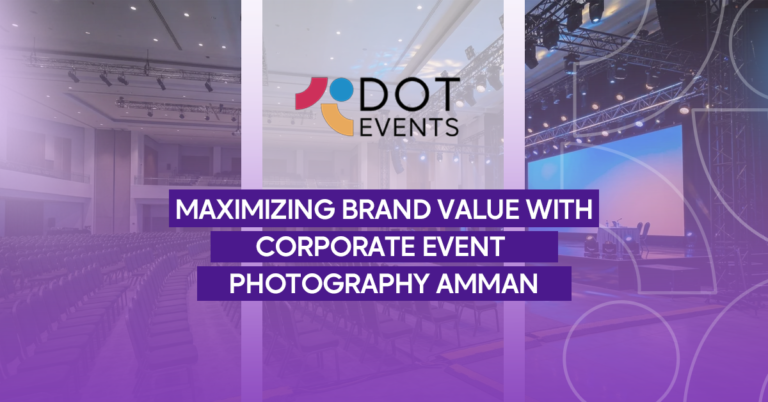 DOT
EVENTS

MAXIMIZING BRAND VALUE WITH CORPORATE EVENT PHOTOGRAPHY AMMAN